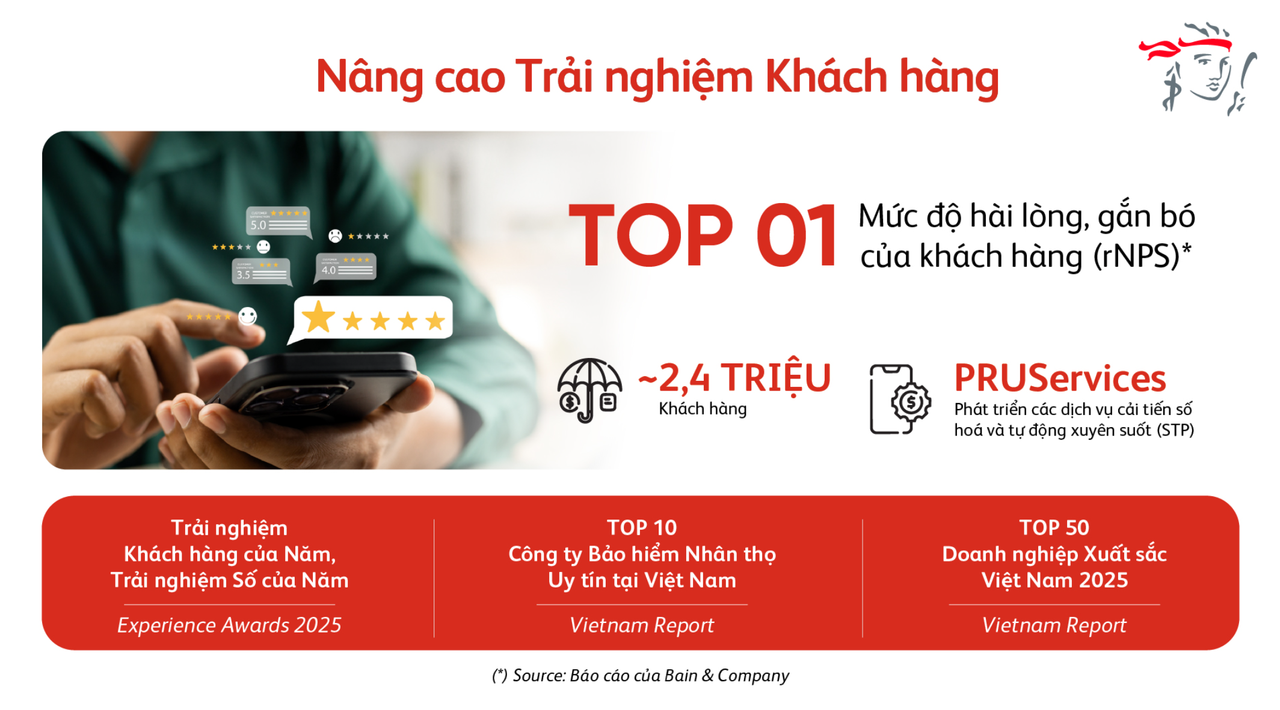 Nâng cao Trải nghiệm Khách hàng

5.0

3.5

4.0

TOP 01 Mức độ hài lòng, gắn bó của khách hàng (rNPS)*

~2,4 TRIỆU
Khách hàng

PRUServices
Phát triển các dịch vụ cải tiến số hoá và tự động xuyên suốt (STP)

Trải nghiệm Khách hàng của Năm, Trải nghiệm Số của Năm
Experience Awards 2025

TOP 10
Công ty Bảo hiểm Nhân thọ Uy tín tại Việt Nam
Vietnam Report

TOP 50
Doanh nghiệp Xuất sắc Việt Nam 2025
Vietnam Report

(*) Source: Báo cáo của Bain & Company